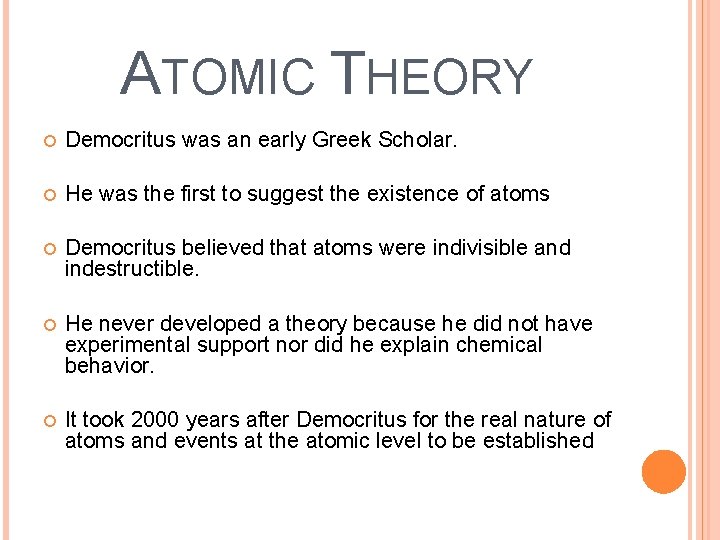 ATOMIC THEORY

Democritus was an early Greek Scholar.

He was the first to suggest the existence of atoms

Democritus believed that atoms were indivisible and indestructible.

He never developed a theory because he did not have experimental support nor did he explain chemical behavior.

It took 2000 years after Democritus for the real nature of atoms and events at the atomic level to be established